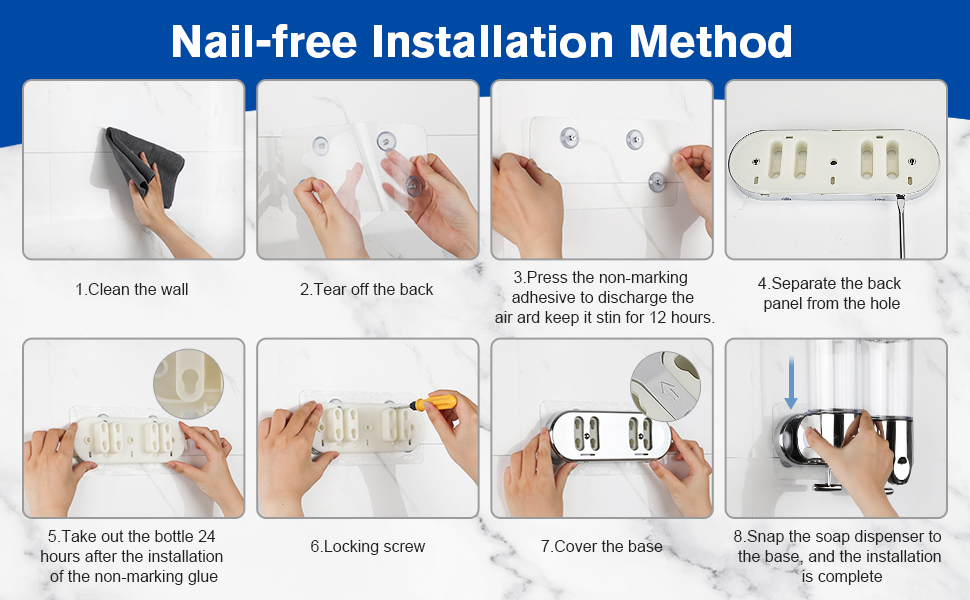 Nail-free Installation Method

1.Clean the wall

2.Tear off the back

3.Press the non-marking adhesive to discharge the air ard keep it stin for 12 hours.

4.Separate the back panel from the hole

5.Take out the bottle 24 hours after the installation of the non-marking glue

6.Locking screw

7.Cover the base

8.Snap the soap dispenser to the base, and the installation is complete